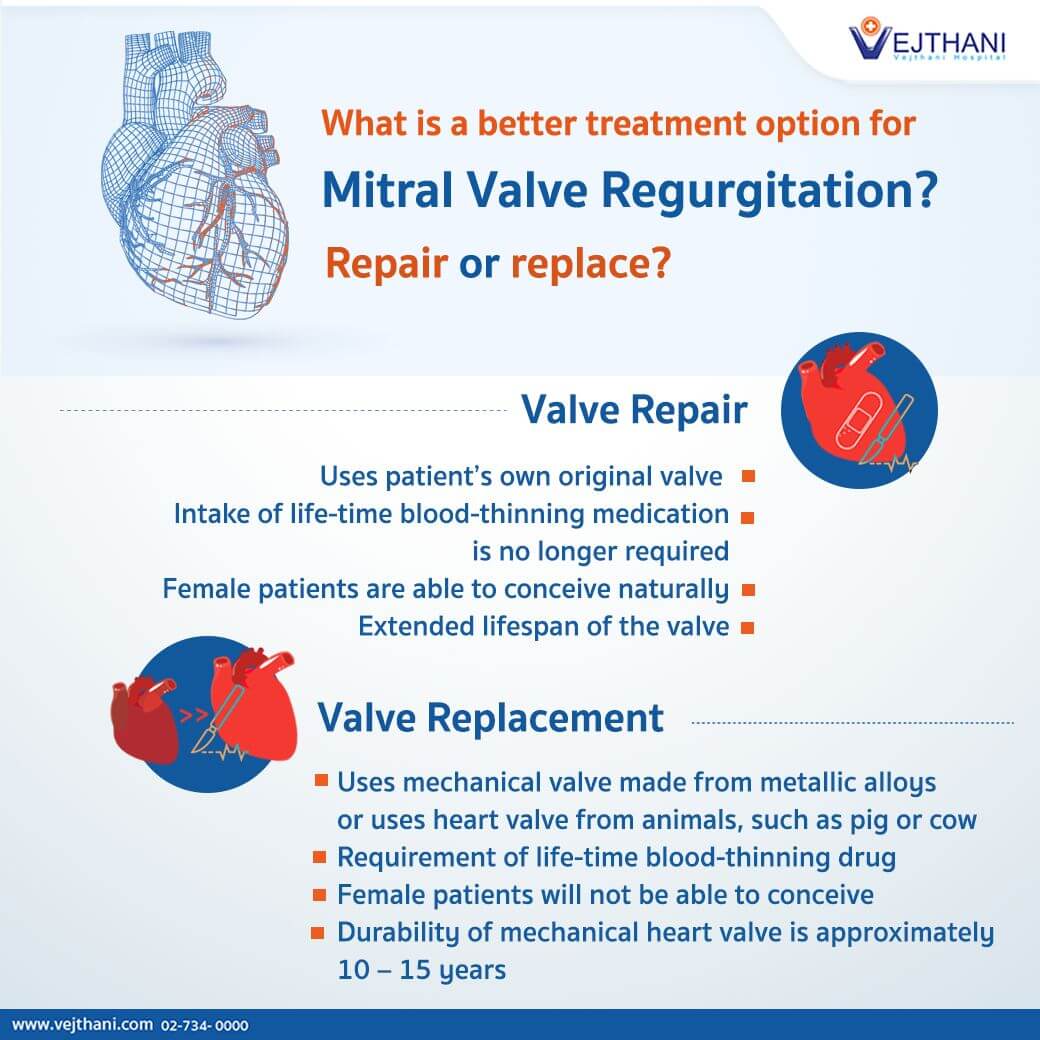 VEJTHANI
Vejthani Hospital

What is a better treatment option for
Mitral Valve Regurgitation?
Repair or replace?

Valve Repair

Uses patient's own original valve
Intake of life-time blood-thinning medication is no longer required
Female patients are able to conceive naturally
Extended lifespan of the valve

Valve Replacement

Uses mechanical valve made from metallic alloys or uses heart valve from animals, such as pig or cow
Requirement of life-time blood-thinning drug
Female patients will not be able to conceive
Durability of mechanical heart valve is approximately 10 – 15 years

www.vejthani.com 02-734- 0000